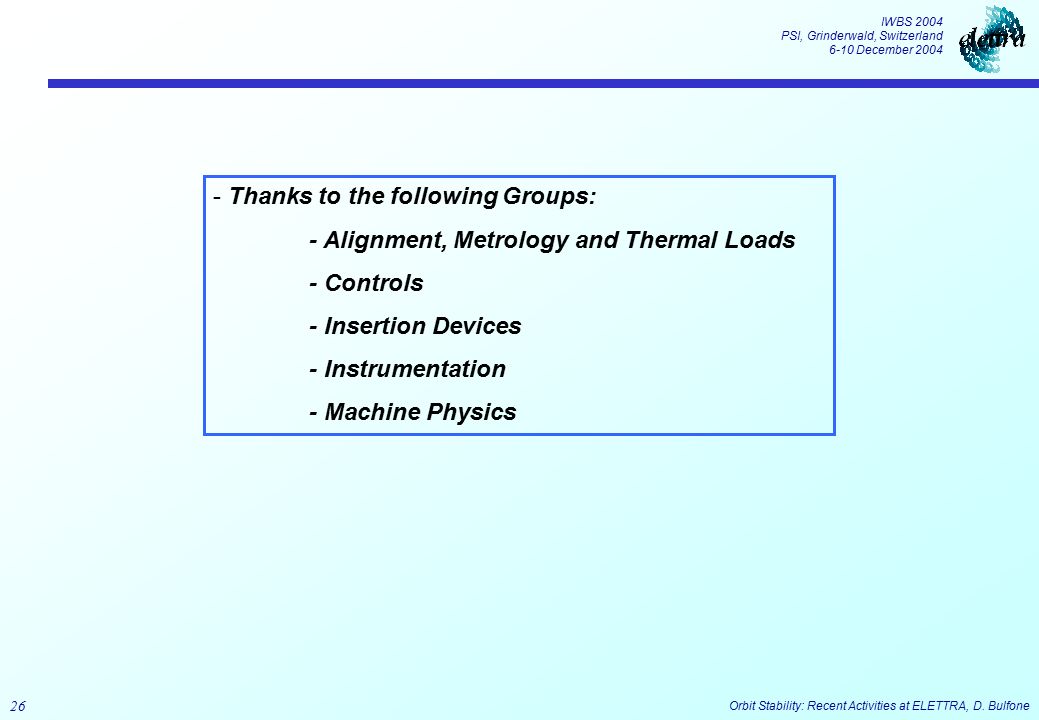 IWBS 2004
PSI, Grinderwald, Switzerland
6-10 December 2004

elettra

- Thanks to the following Groups:

- Alignment, Metrology and Thermal Loads

- Controls

- Insertion Devices

- Instrumentation

- Machine Physics

26

Orbit Stability: Recent Activities at ELETTRA, D. Bulfone